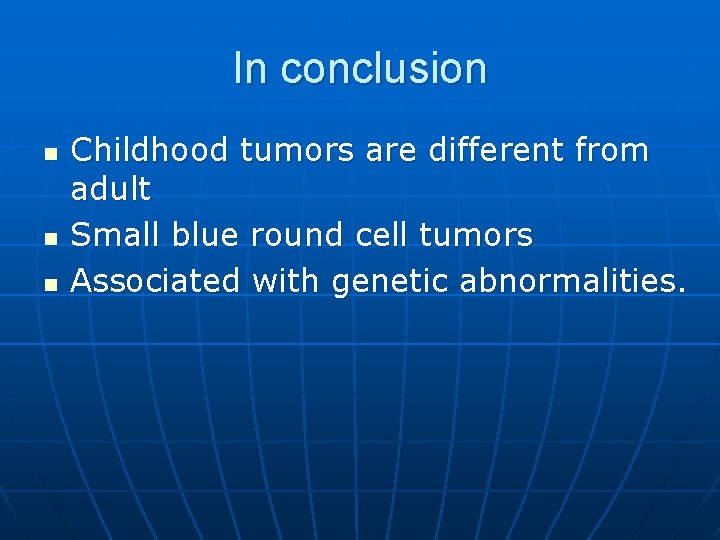 In conclusion

- Childhood tumors are different from adult
- Small blue round cell tumors
- Associated with genetic abnormalities.